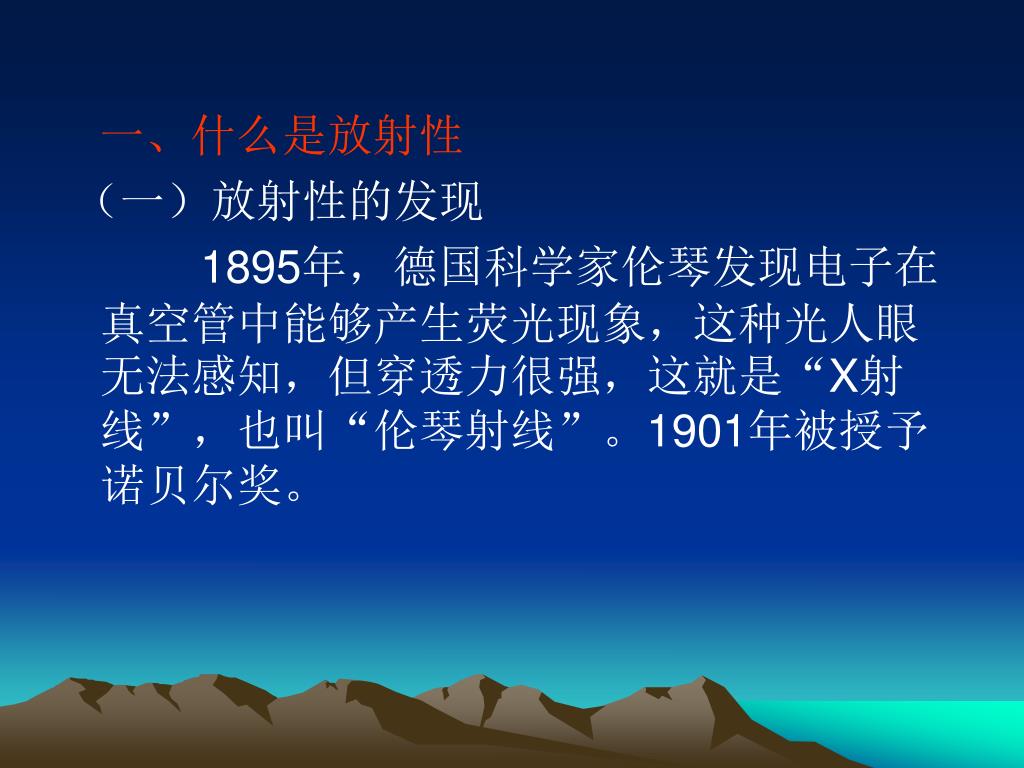 一、什么是放射性

（一）放射性的发现

1895年，德国科学家伦琴发现电子在真空管中能够产生荧光现象，这种光人眼无法感知，但穿透力很强，这就是“X射线”，也叫“伦琴射线”。1901年被授予诺贝尔奖。